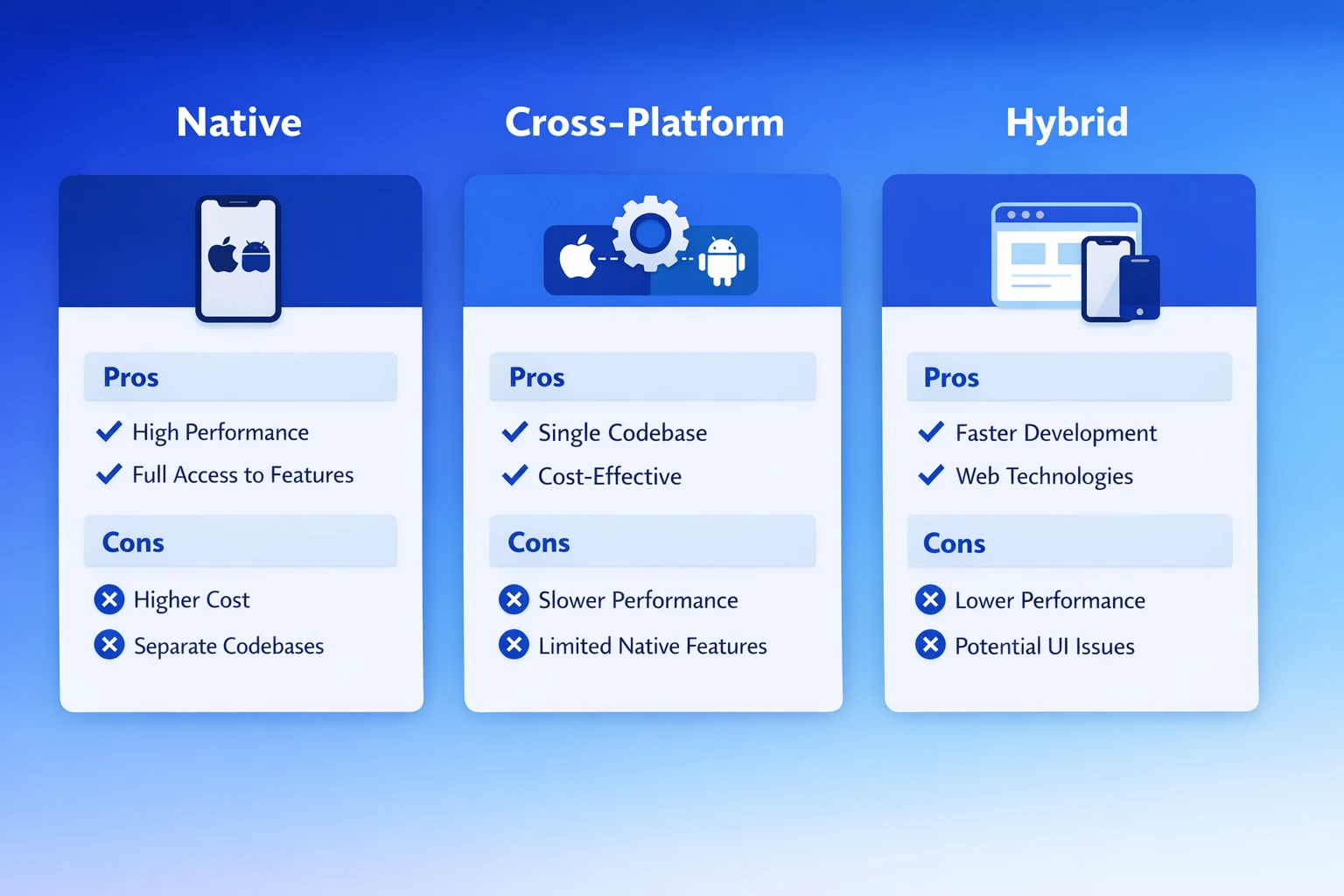 Native

Pros

High Performance

Full Access to Features

Cons

Higher Cost

Separate Codebases

Cross-Platform

Pros

Single Codebase

Cost-Effective

Cons

Slower Performance

Limited Native Features

Hybrid

Pros

Faster Development

Web Technologies

Cons

Lower Performance

Potential UI Issues